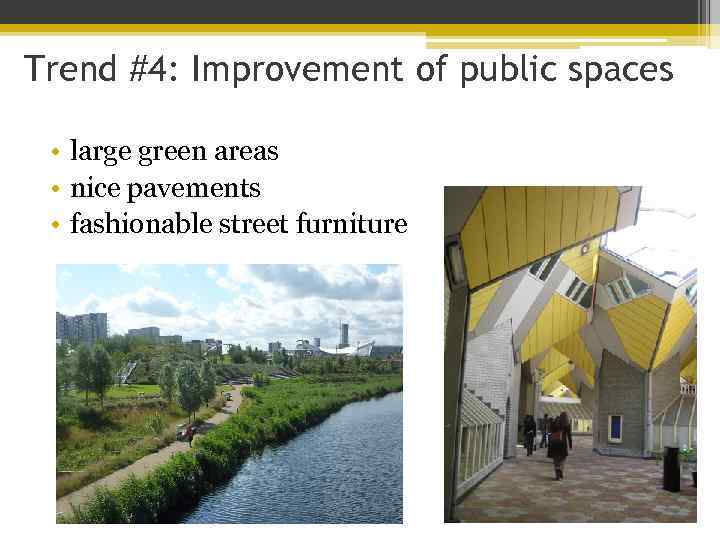 Trend #4: Improvement of public spaces

• large green areas
• nice pavements
• fashionable street furniture